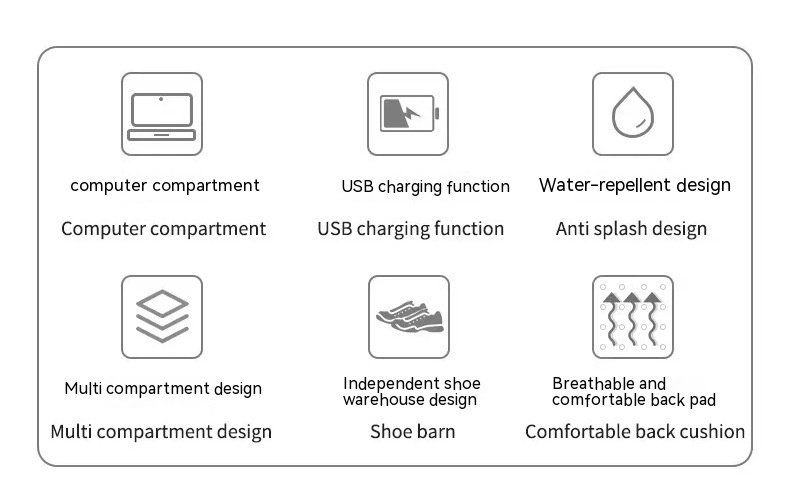 computer compartment

Computer compartment

USB charging function

USB charging function

Water-repellent design

Anti splash design

Multi compartment design

Multi compartment design

Independent shoe warehouse design

Shoe barn

Breathable and comfortable back pad

Comfortable back cushion